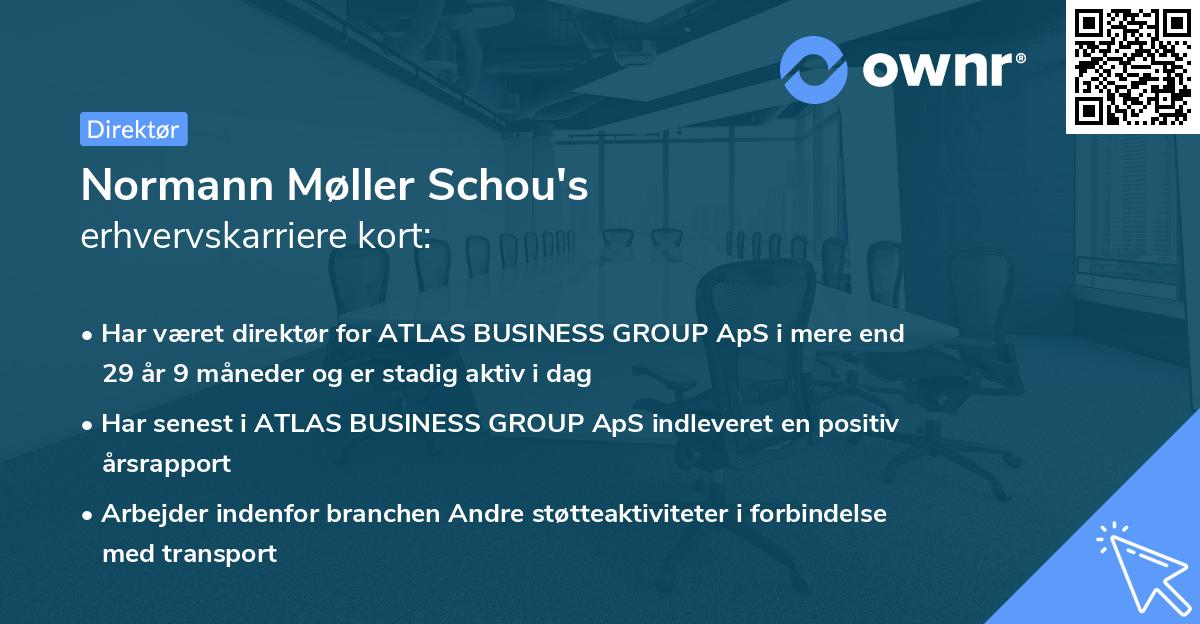 ownr®

Direktør

Normann Møller Schou's
erhvervskarriere kort:

• Har været direktør for ATLAS BUSINESS GROUP ApS i mere end 29 år 9 måneder og er stadig aktiv i dag
• Har senest i ATLAS BUSINESS GROUP ApS indleveret en positiv årsrapport
• Arbejder indenfor branchen Andre støtteaktiviteter i forbindelse med transport